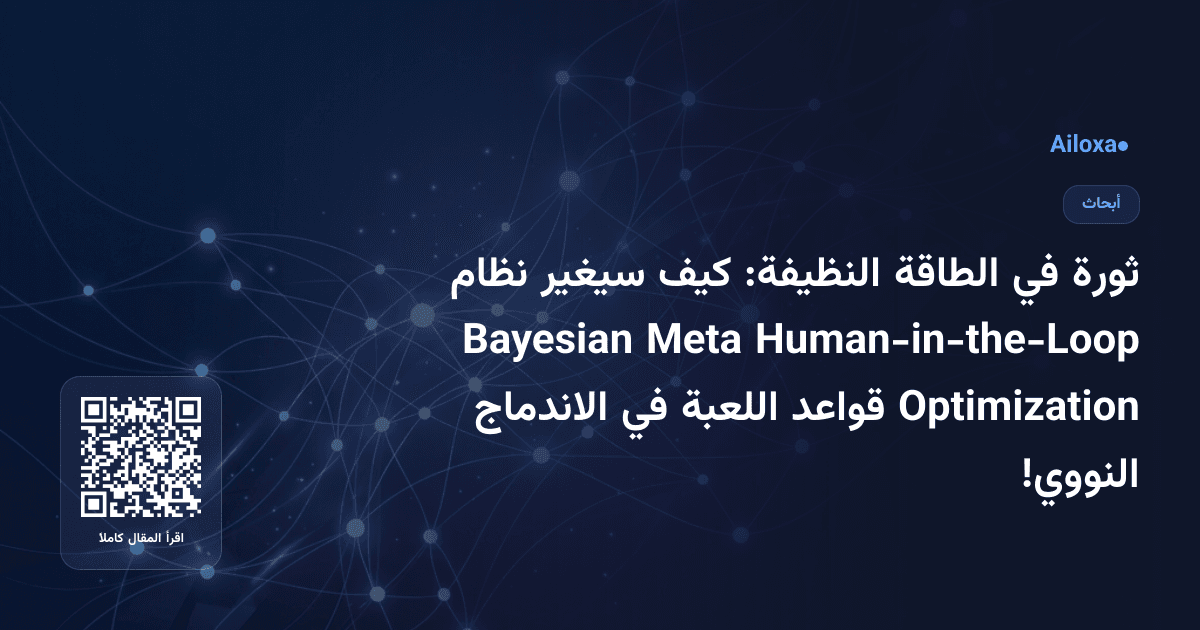 Ailoxa●

أبحاث

ثورة في الطاقة النظيفة: كيف سيغير نظام Bayesian Meta Human-in-the-Loop Optimization قواعد اللعبة في الاندماج النووي!

اقرأ المقال كاملا